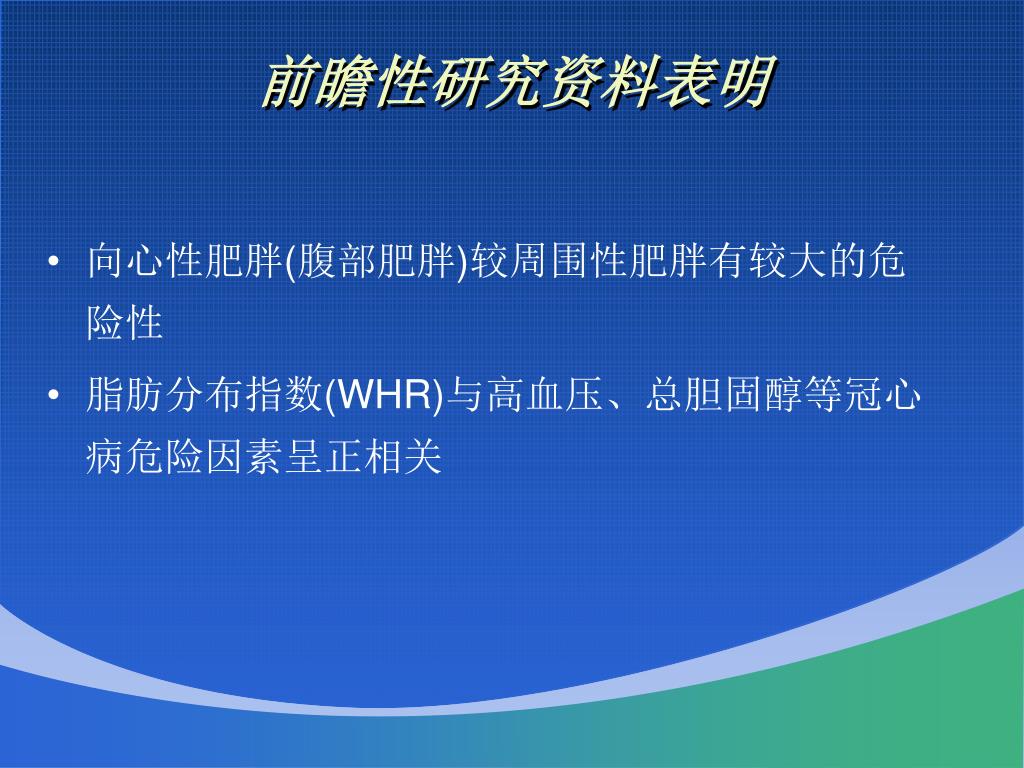 前瞻性研究资料表明

• 向心性肥胖(腹部肥胖)较周围性肥胖有较大的危险性

• 脂肪分布指数(WHR)与高血压、总胆固醇等冠心病危险因素呈正相关